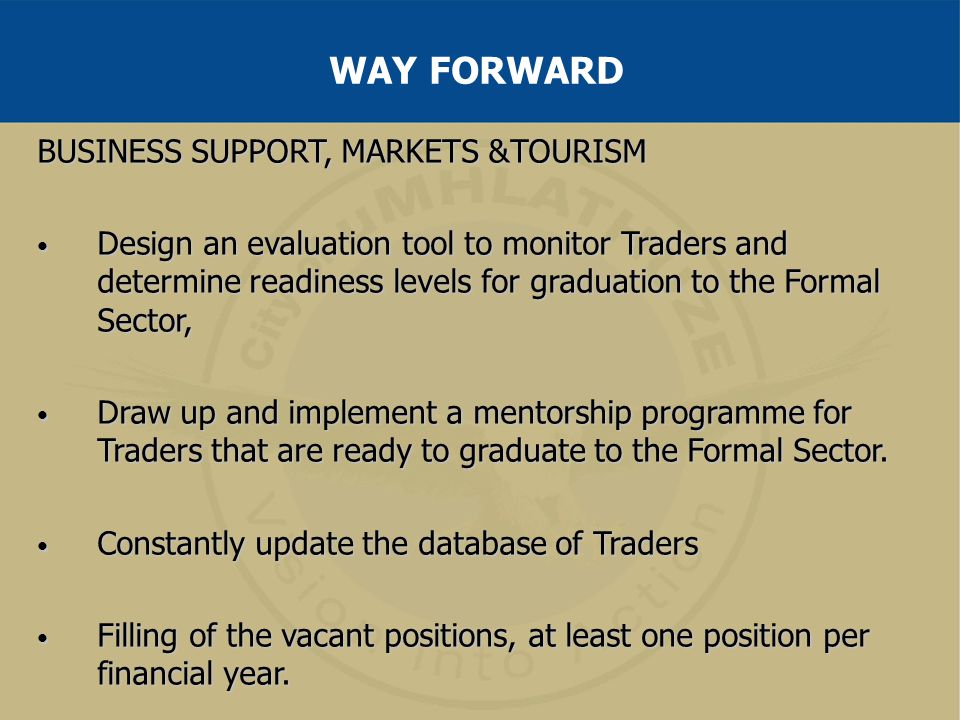 WAY FORWARD

BUSINESS SUPPORT, MARKETS &TOURISM

• Design an evaluation tool to monitor Traders and determine readiness levels for graduation to the Formal Sector,

• Draw up and implement a mentorship programme for Traders that are ready to graduate to the Formal Sector.

• Constantly update the database of Traders

• Filling of the vacant positions, at least one position per financial year.